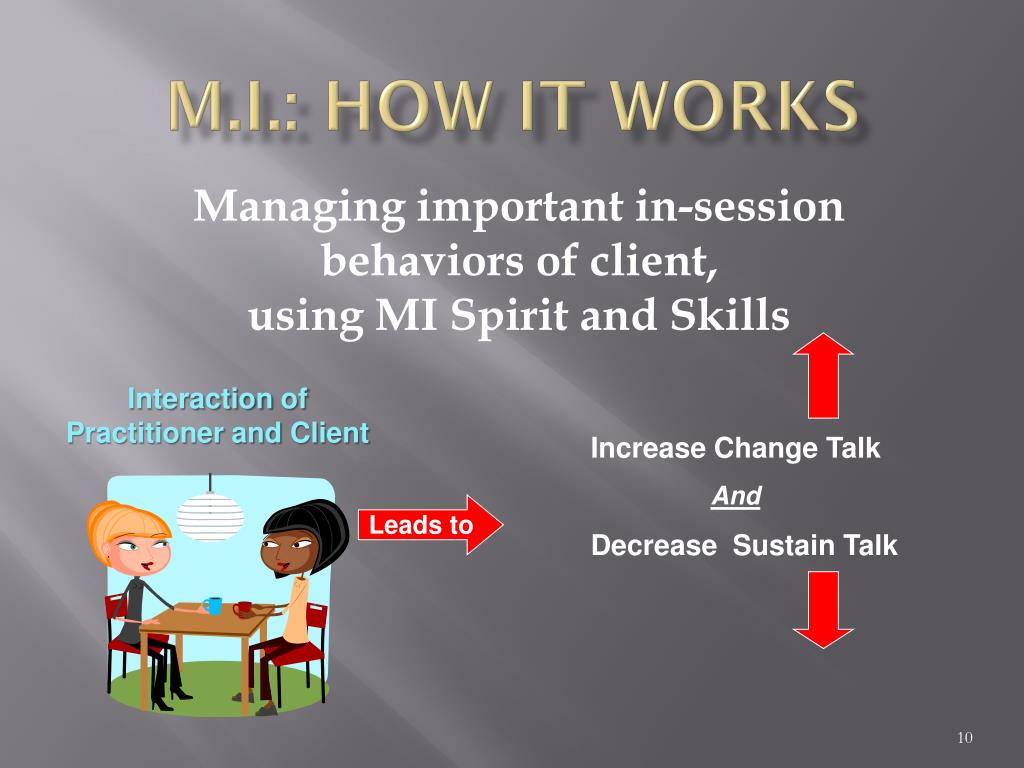 M.I.: HOW IT WORKS

Managing important in-session behaviors of client, using MI Spirit and Skills

Interaction of Practitioner and Client

Leads to

Increase Change Talk

And

Decrease  Sustain Talk

10